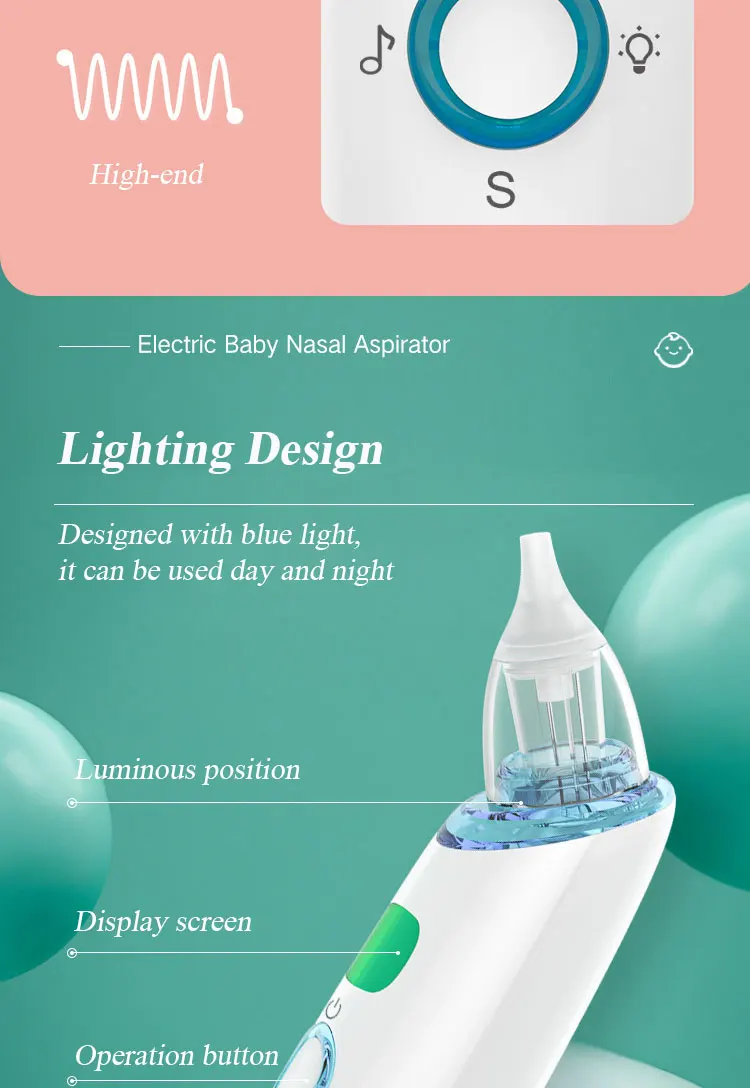 High-end

S

Electric Baby Nasal Aspirator

Lighting Design

Designed with blue light, it can be used day and night

Luminous position

Display screen

Operation button